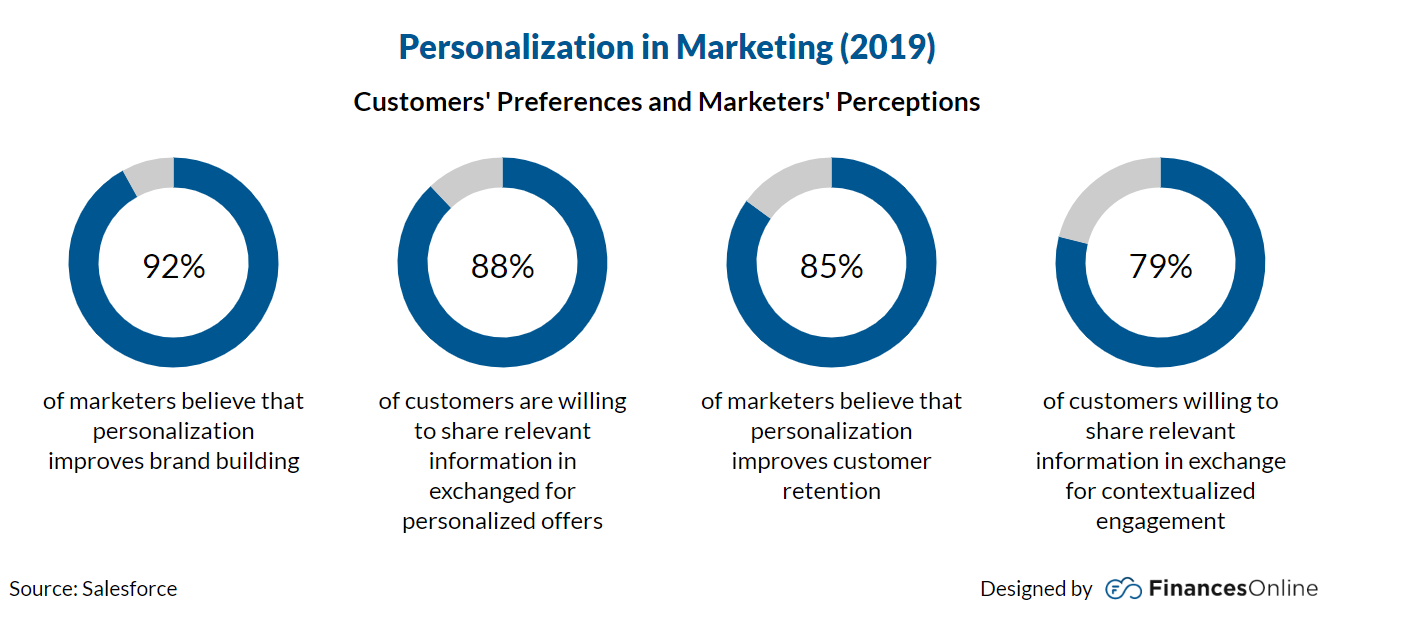 Personalization in Marketing (2019)

Customers' Preferences and Marketers' Perceptions

92%

of marketers believe that personalization improves brand building

88%

of customers are willing to share relevant information in exchanged for personalized offers

85%

of marketers believe that personalization improves customer retention

79%

of customers willing to share relevant information in exchange for contextualized engagement

Source: Salesforce

Designed by FinancesOnline